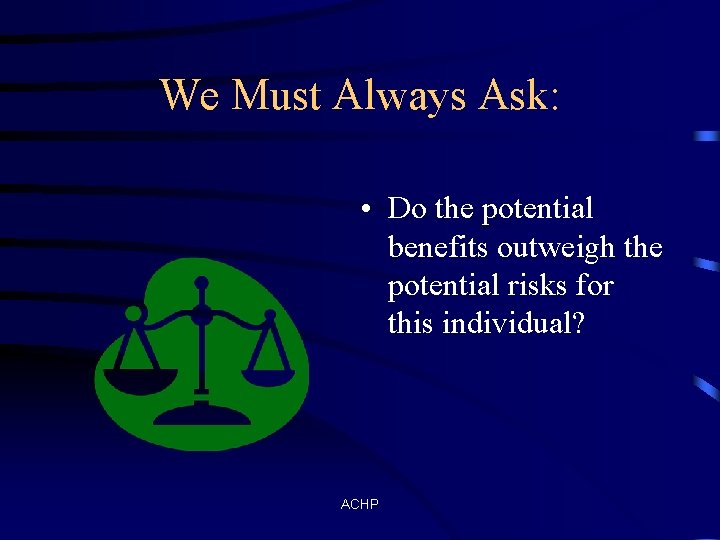 We Must Always Ask:

• Do the potential benefits outweigh the potential risks for this individual?

ACHP